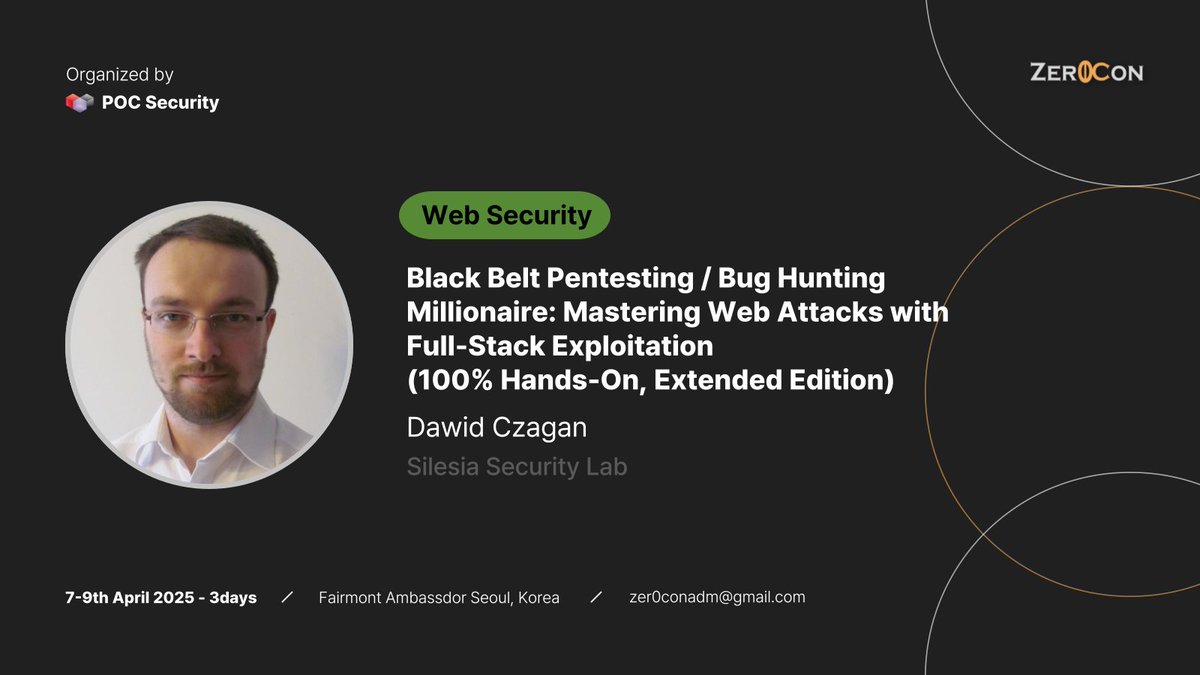 Organized by
POC Security

ZER0CON

Web Security

Black Belt Pentesting / Bug Hunting Millionaire: Mastering Web Attacks with Full-Stack Exploitation (100% Hands-On, Extended Edition)

Dawid Czagan

Silesia Security Lab

7-9th April 2025 - 3days / Fairmont Ambassdor Seoul, Korea / zer0conadm@gmail.com